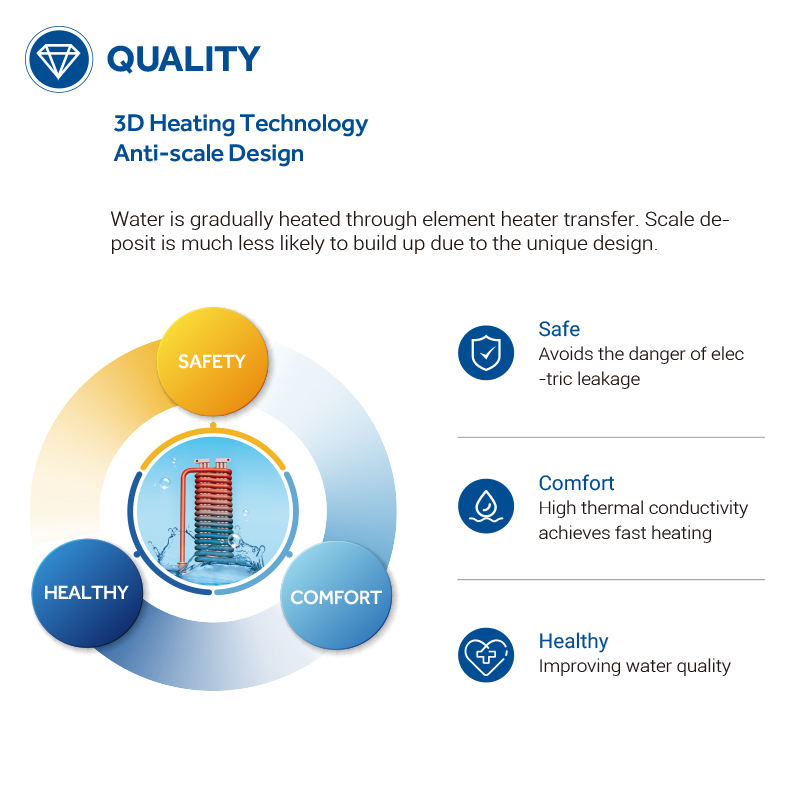 QUALITY

3D Heating Technology
Anti-scale Design

Water is gradually heated through element heater transfer. Scale deposit is much less likely to build up due to the unique design.

SAFETY

HEALTHY

COMFORT

Safe
Avoids the danger of elec -tric leakage

Comfort
High thermal conductivity achieves fast heating

Healthy
Improving water quality